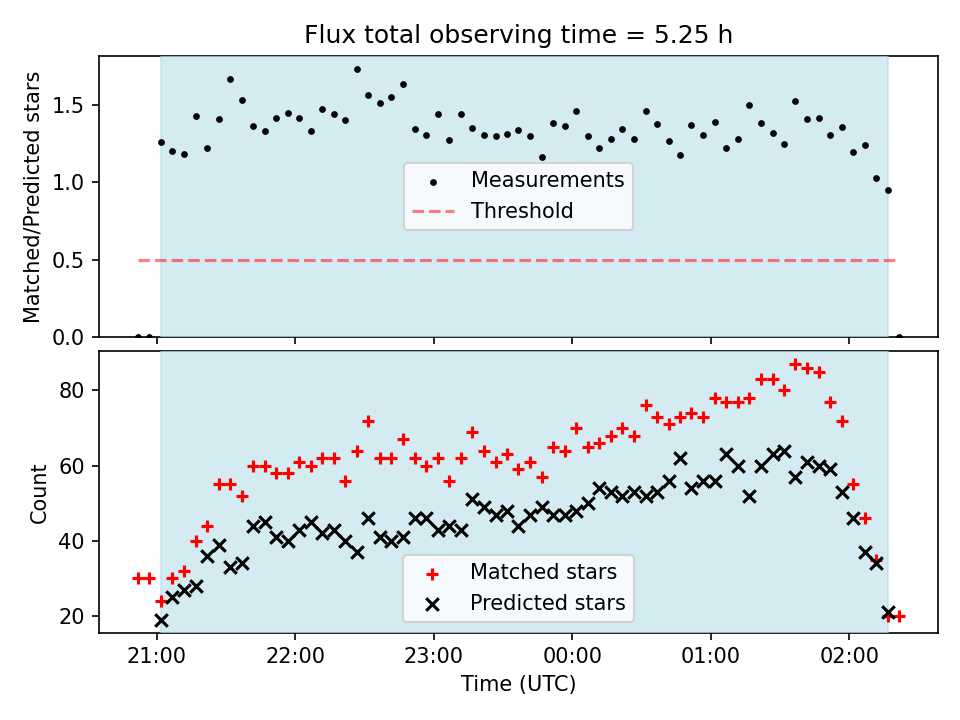 Flux total observing time = 5.25 h

Matched/Predicted stars

1.5
1.0
0.5
0.0

Measurements
Threshold

Count

80
60
40
20

Matched stars
Predicted stars

21:00
22:00
23:00
00:00
01:00
02:00

Time (UTC)